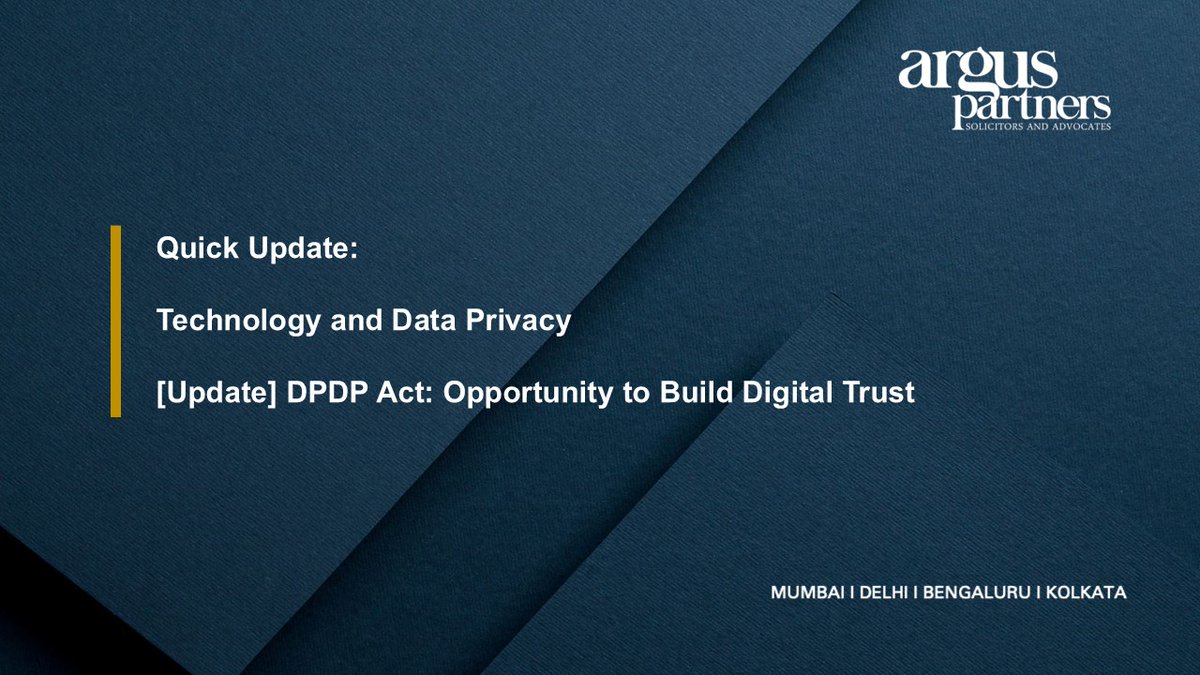 argus
partners
SOLICITORS AND ADVOCATES

Quick Update:

Technology and Data Privacy

[Update] DPDP Act: Opportunity to Build Digital Trust

MUMBAI I DELHI I BENGALURU I KOLKATA